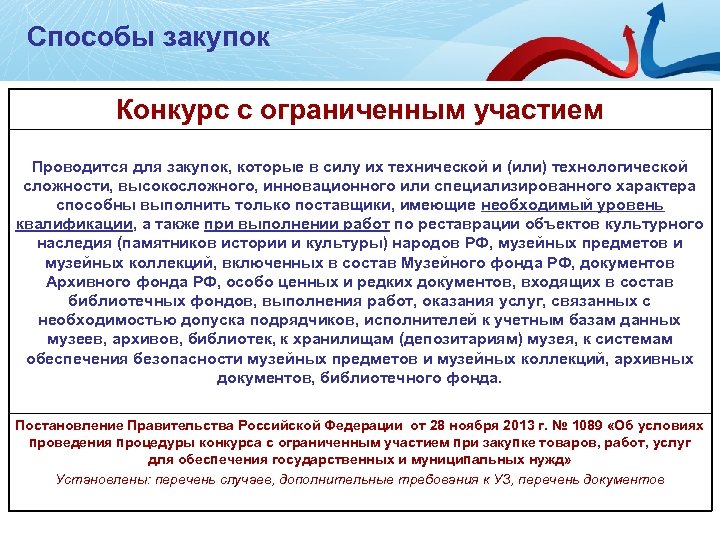 Способы закупок

Конкурс с ограниченным участием

Проводится для закупок, которые в силу их технической и (или) технологической сложности, высокосложного, инновационного или специализированного характера способны выполнить только поставщики, имеющие необходимый уровень квалификации, а также при выполнении работ по реставрации объектов культурного наследия (памятников истории и культуры) народов РФ, музейных предметов и музейных коллекций, включенных в состав Музейного фонда РФ, документов Архивного фонда РФ, особо ценных и редких документов, входящих в состав библиотечных фондов, выполнения работ, оказания услуг, связанных с необходимостью допуска подрядчиков, исполнителей к учетным базам данных музеев, архивов, библиотек, к хранилищам (депозитариям) музея, к системам обеспечения безопасности музейных предметов и музейных коллекций, архивных документов, библиотечного фонда.

Постановление Правительства Российской Федерации от 28 ноября 2013 г. № 1089 «Об условиях проведения процедуры конкурса с ограниченным участием при закупке товаров, работ, услуг для обеспечения государственных и муниципальных нужд»

Установлены: перечень случаев, дополнительные требования к УЗ, перечень документов